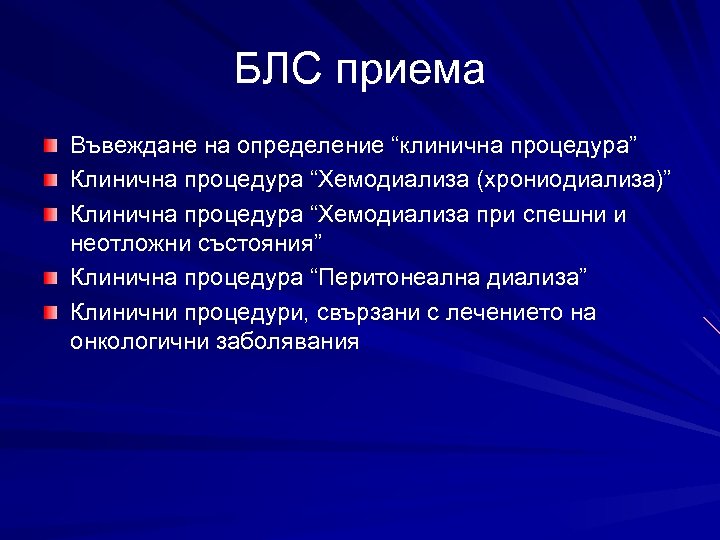 БЛС приема

Въвеждане на определение “клинична процедура”

Клинична процедура “Хемодиализа (хрониодиализа)”

Клинична процедура “Хемодиализа при спешни и неотложни състояния”

Клинична процедура “Перитонеална диализа”

Клинични процедури, свързани с лечението на онкологични заболявания